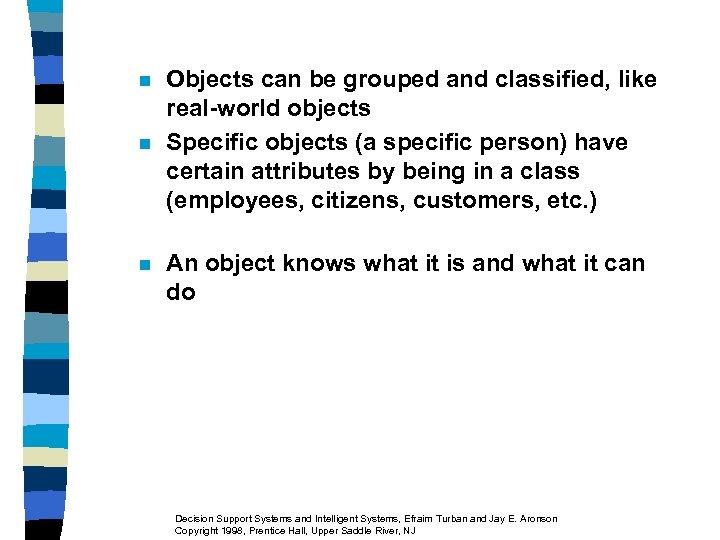 - Objects can be grouped and classified, like real-world objects
- Specific objects (a specific person) have certain attributes by being in a class (employees, citizens, customers, etc.)
- An object knows what it is and what it can do

Decision Support Systems and Intelligent Systems, Efraim Turban and Jay E. Aronson
Copyright 1998, Prentice Hall, Upper Saddle River, NJ